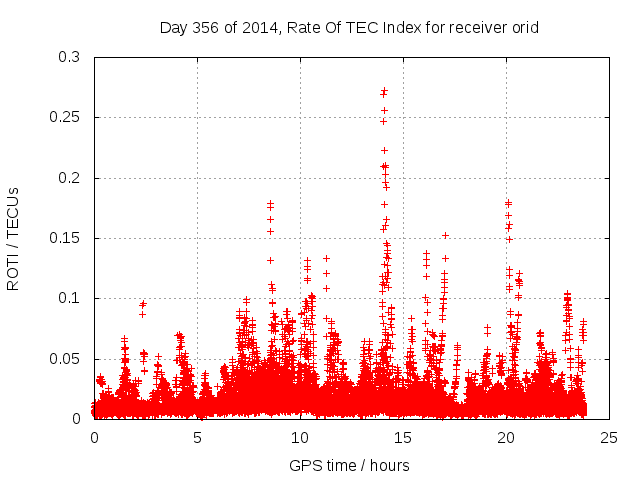 Day 356 of 2014, Rate Of TEC Index for receiver orid

ROTI / TECUs

0.3
0.25
0.2
0.15
0.1
0.05
0

0
5
10
15
20
25

GPS time / hours